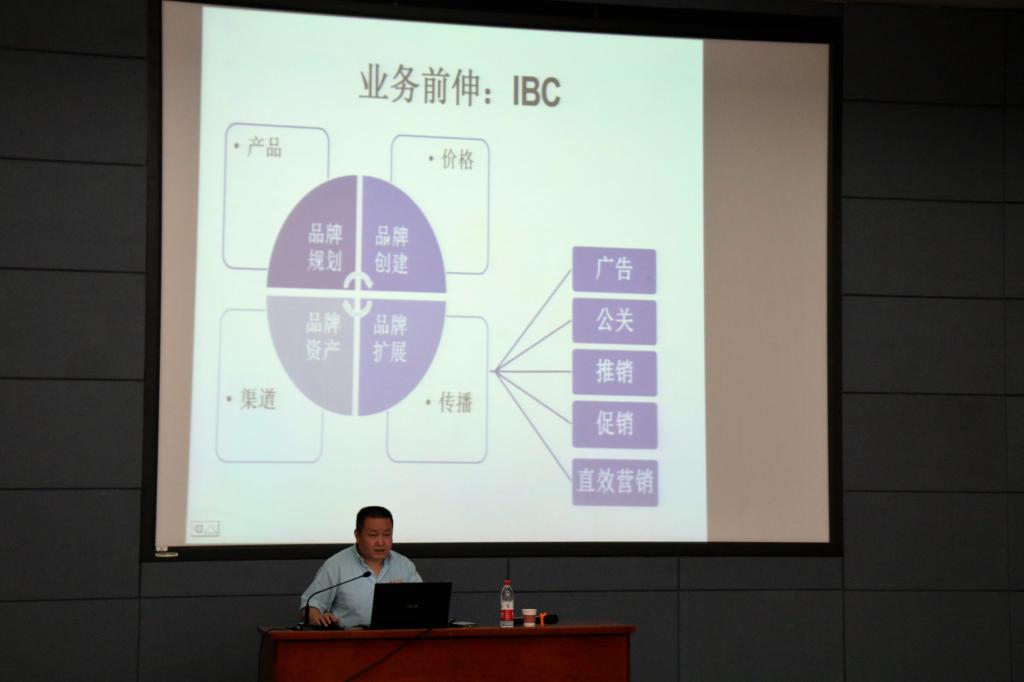 业务前伸：IBC

• 产品

• 价格

品牌规划

品牌创建

品牌资产

品牌扩展

• 渠道

• 传播

广告

公关

推销

促销

直效营销